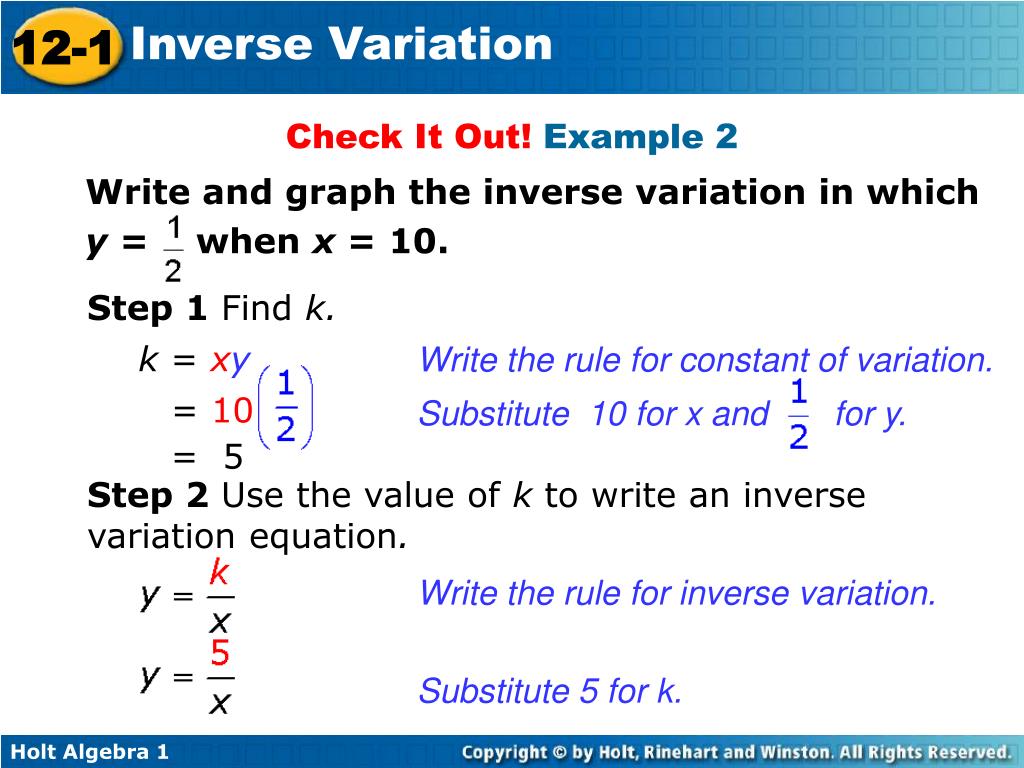 12-1 Inverse Variation

Check It Out! Example 2

Write and graph the inverse variation in which $y = \frac{1}{2}$ when $x = 10$.

Step 1 Find $k$.

$k = xy$ Write the rule for constant of variation.

$= 10\left(\frac{1}{2}\right)$ Substitute 10 for x and $\frac{1}{2}$ for y.

$= 5$

Step 2 Use the value of $k$ to write an inverse variation equation.

$y = \frac{k}{x}$ Write the rule for inverse variation.

$y = \frac{5}{x}$ Substitute 5 for k.

Holt Algebra 1

Copyright © by Holt, Rinehart and Winston. All Rights Reserved.